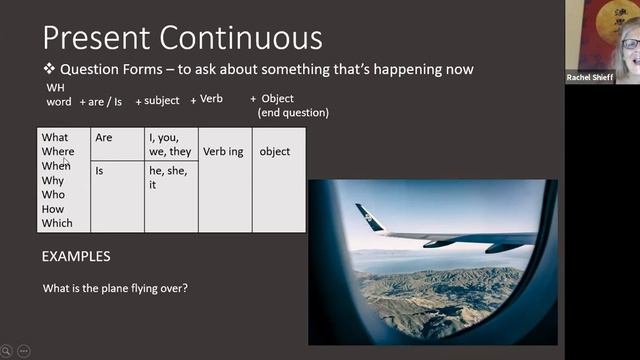 Present Continuous

❖ Question Forms – to ask about something that's happening now

WH word + are / Is + subject + Verb + Object (end question)

| What Where When Why Who How Which | Are | I, you, we, they | Verb ing | object |
|---|---|---|---|---|
| | Is | he, she, it | | |

EXAMPLES

What is the plane flying over?

Rachel Shieff